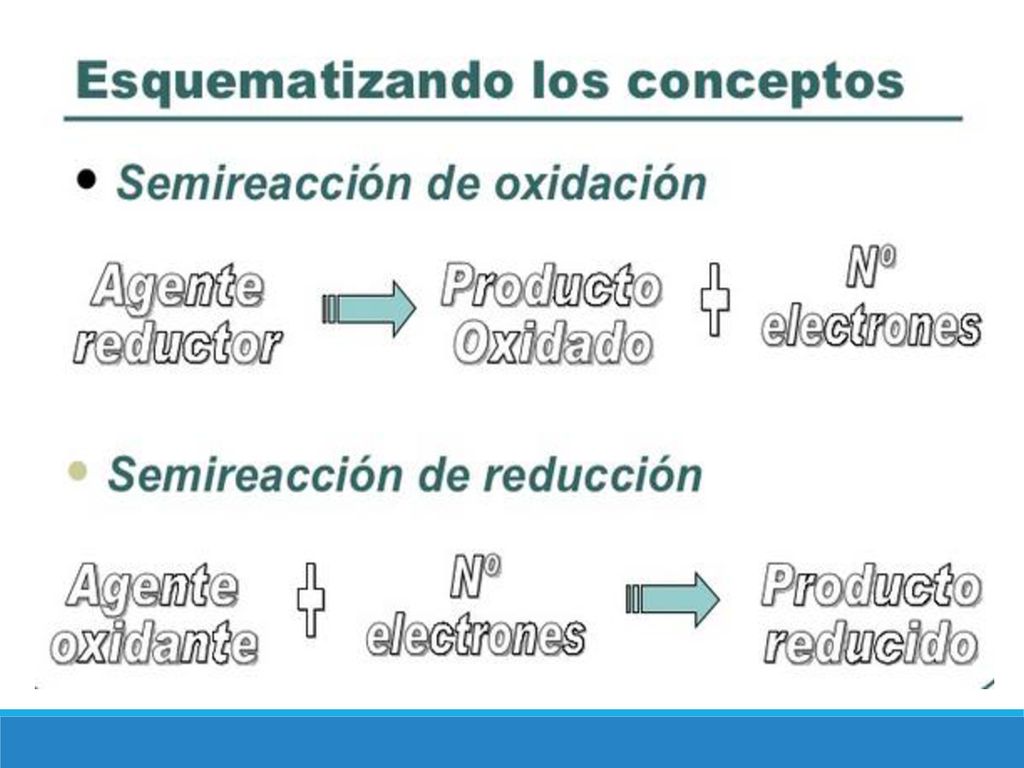 Esquematizando los conceptos

• Semireacción de oxidación

Agente reductor → Producto Oxidado + Nº electrones

• Semireacción de reducción

Agente oxidante + Nº electrones → Producto reducido